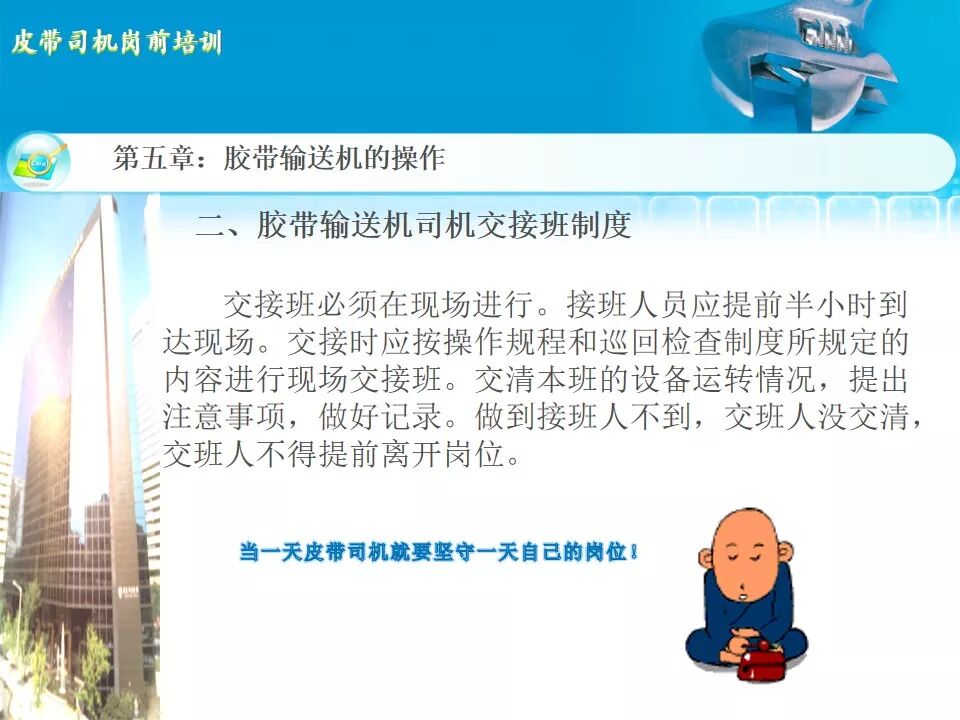 皮带司机岗前培训

第五章：胶带输送机的操作

二、胶带输送机司机交接班制度

交接班必须在现场进行。接班人员应提前半小时到达现场。交接时应按操作规程和巡回检查制度所规定的内容进行现场交接班。交清本班的设备运转情况，提出注意事项，做好记录。做到接班人不到，交班人没交清，交班人不得提前离开岗位。

当一天皮带司机就要坚守一天自己的岗位！